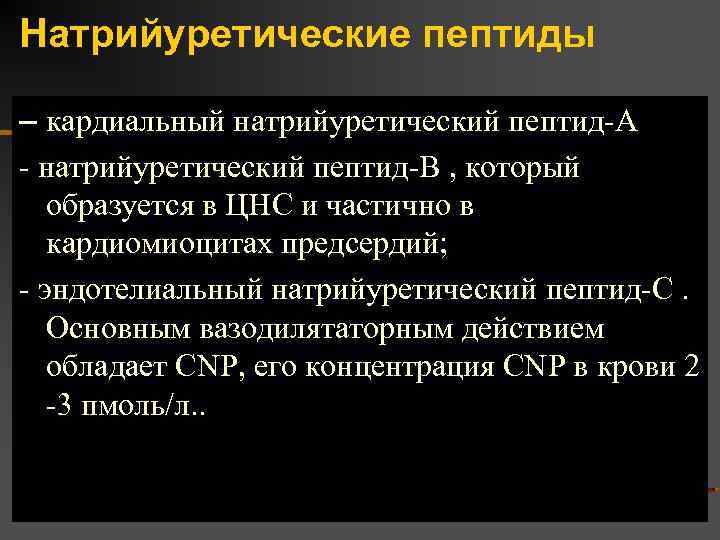 Натрийуретические пептиды

– кардиальный натрийуретический пептид-А

- натрийуретический пептид-В , который образуется в ЦНС и частично в кардиомиоцитах предсердий;

- эндотелиальный натрийуретический пептид-С . Основным вазодилятаторным действием обладает CNP, его концентрация CNP в крови 2 -3 пмоль/л..